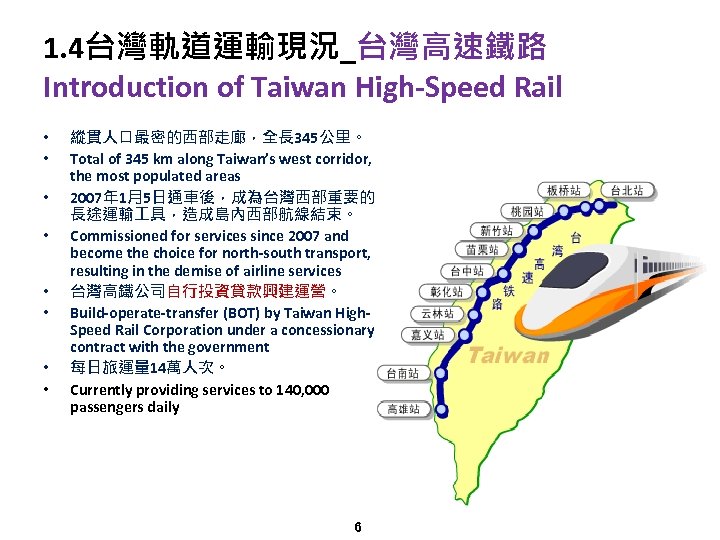 1.4台灣軌道運輸現況_台灣高速鐵路
Introduction of Taiwan High-Speed Rail

• 縱貫人口最密的西部走廊，全長345公里。
• Total of 345 km along Taiwan's west corridor, the most populated areas
• 2007年1月5日通車後，成為台灣西部重要的長途運輸工具，造成島內西部航線結束。
• Commissioned for services since 2007 and become the choice for north-south transport, resulting in the demise of airline services
• 台灣高鐵公司自行投資貸款興建運營。
• Build-operate-transfer (BOT) by Taiwan High-Speed Rail Corporation under a concessionary contract with the government
• 每日旅運量14萬人次。
• Currently providing services to 140,000 passengers daily

台北站
板桥站
桃园站
新竹站
苗栗站
台中站
彰化站
云林站
嘉义站
台南站
高雄站
台湾高速铁路
Taiwan

6